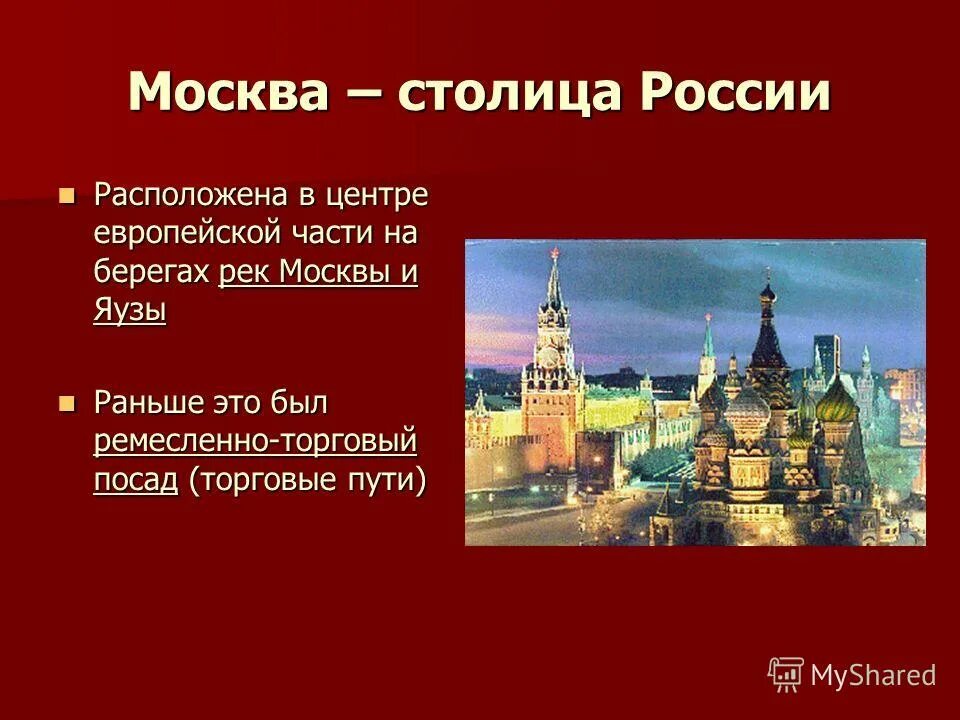 Москва – столица России

Расположена в центре европейской части на берегах рек Москвы и Яузы

Раньше это был ремесленно-торговый посад (торговые пути)

MyShared